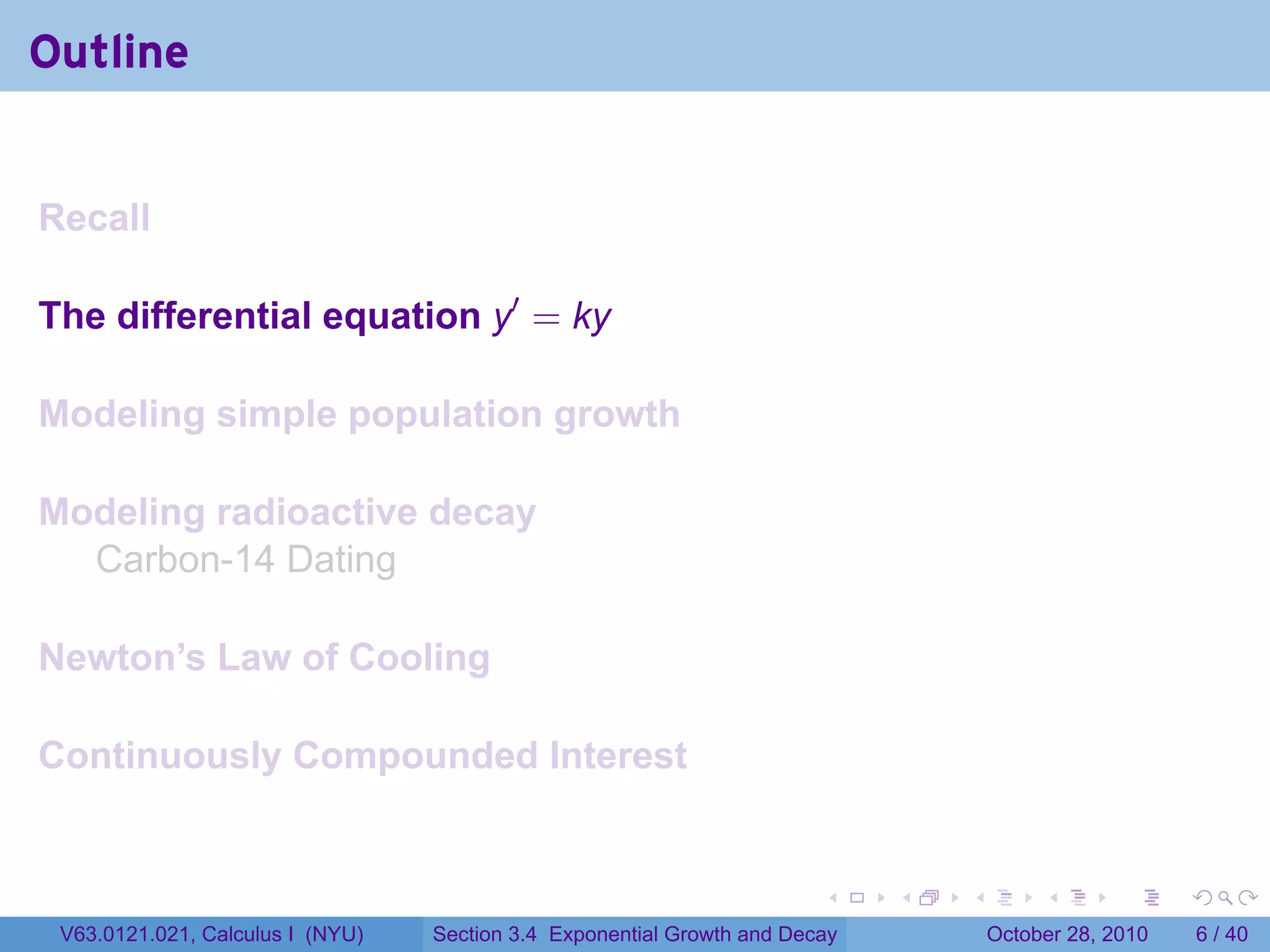 Outline

Recall

The differential equation $y' = ky$

Modeling simple population growth

Modeling radioactive decay
Carbon-14 Dating

Newton's Law of Cooling

Continuously Compounded Interest

V63.0121.021, Calculus I (NYU) Section 3.4 Exponential Growth and Decay October 28, 2010 6 / 40